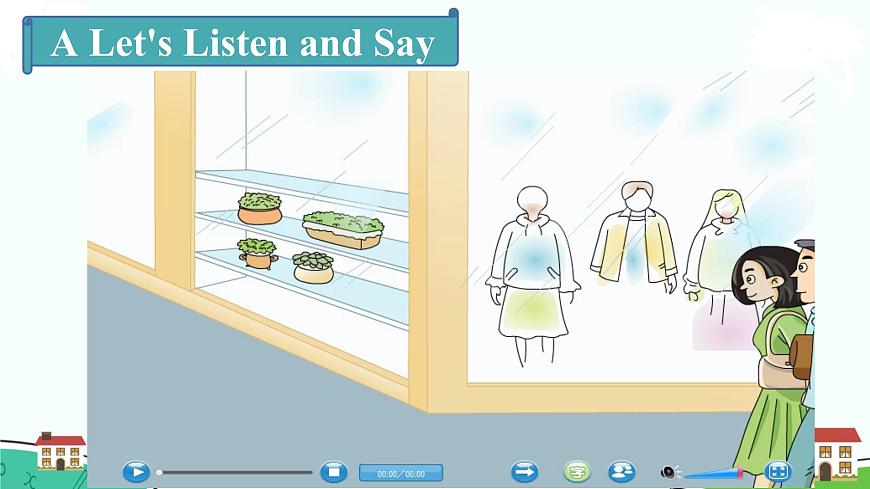 A Let's Listen and Say

00:00／00:00

字